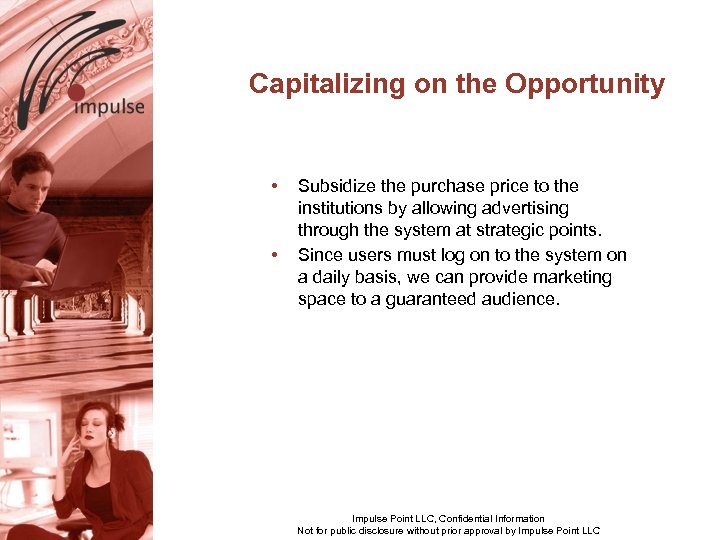 impulse

Capitalizing on the Opportunity

• Subsidize the purchase price to the institutions by allowing advertising through the system at strategic points.
• Since users must log on to the system on a daily basis, we can provide marketing space to a guaranteed audience.

Impulse Point LLC, Confidential Information
Not for public disclosure without prior approval by Impulse Point LLC